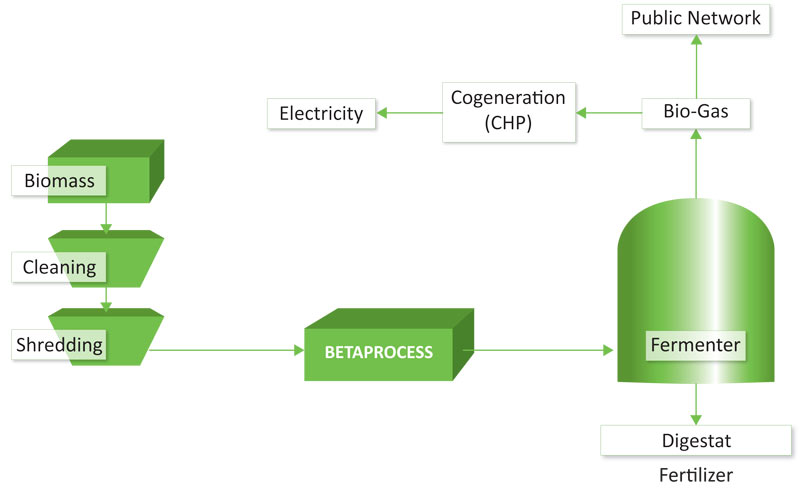 Public Network

Electricity

Cogeneration (CHP)

Bio-Gas

Biomass

Cleaning

Shredding

BETAPROCESS

Fermenter

Digestat

Fertilizer